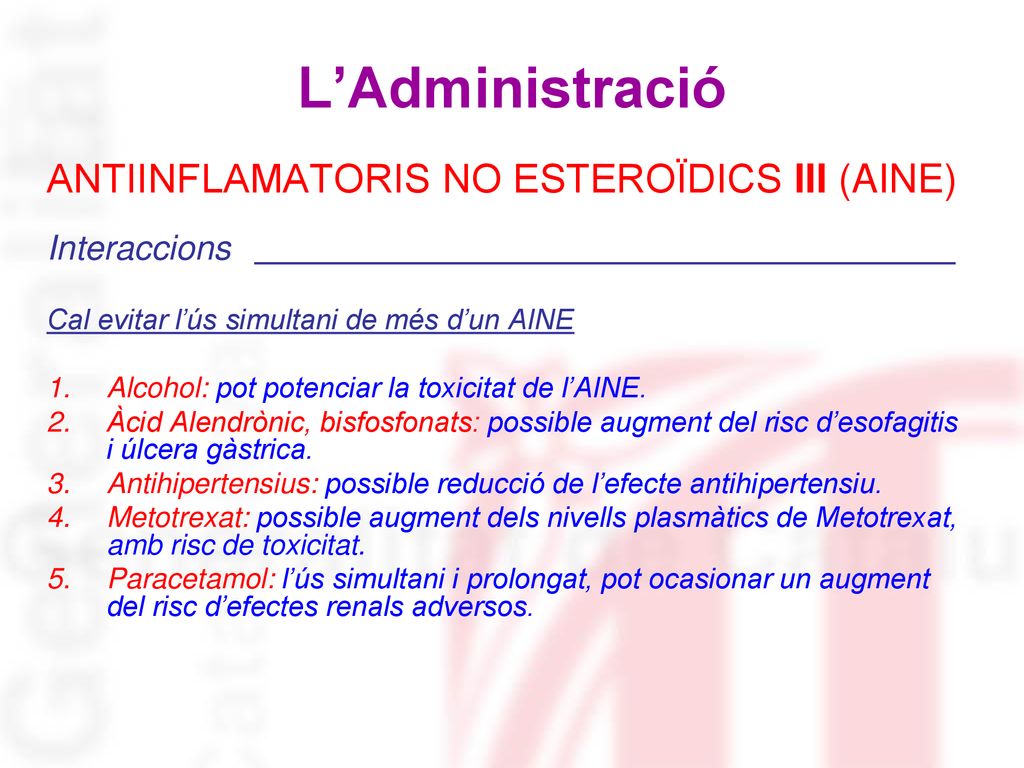 L’Administració

ANTIINFLAMATORIS NO ESTEROÏDICS III (AINE)

Interaccions

Cal evitar l’ús simultani de més d’un AINE

1. Alcohol: pot potenciar la toxicitat de l’AINE.
2. Àcid Alendrònic, bisfosfonats: possible augment del risc d’esofagitis i úlcera gàstrica.
3. Antihipertensius: possible reducció de l’efecte antihipertensiu.
4. Metotrexat: possible augment dels nivells plasmàtics de Metotrexat, amb risc de toxicitat.
5. Paracetamol: l’ús simultani i prolongat, pot ocasionar un augment del risc d’efectes renals adversos.